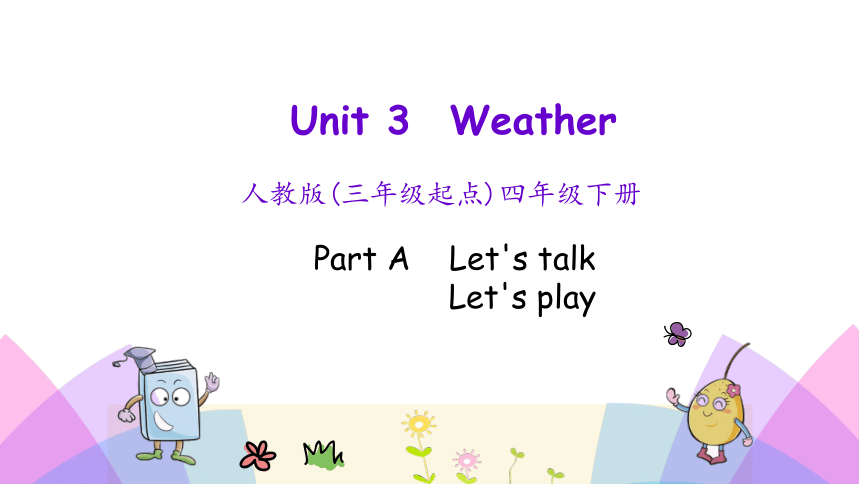 Unit 3 Weather

人教版(三年级起点)四年级下册

Part A Let's talk
Let's play